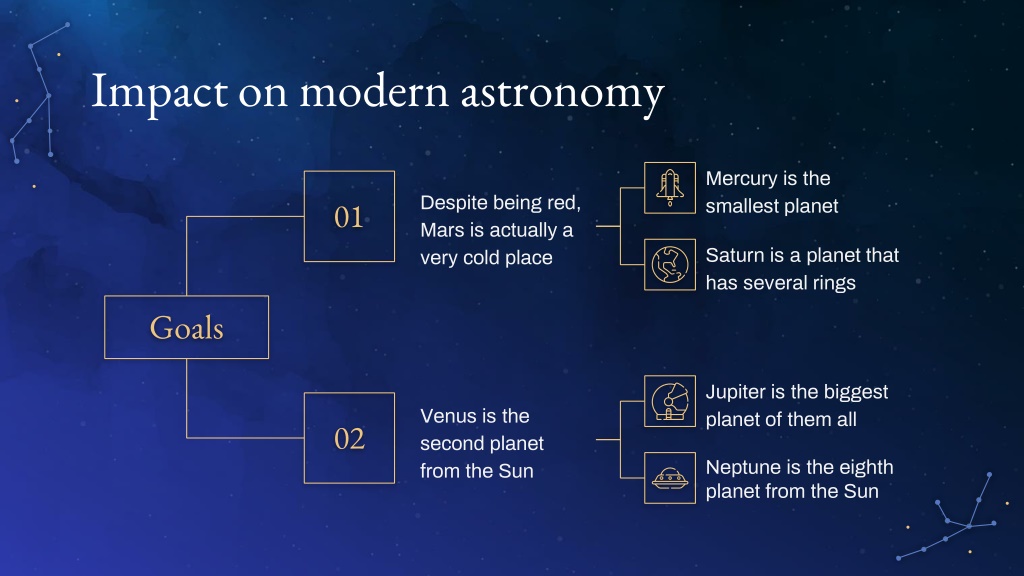 Impact on modern astronomy

Goals

01

Despite being red, Mars is actually a very cold place

Mercury is the smallest planet

Saturn is a planet that has several rings

02

Venus is the second planet from the Sun

Jupiter is the biggest planet of them all

Neptune is the eighth planet from the Sun